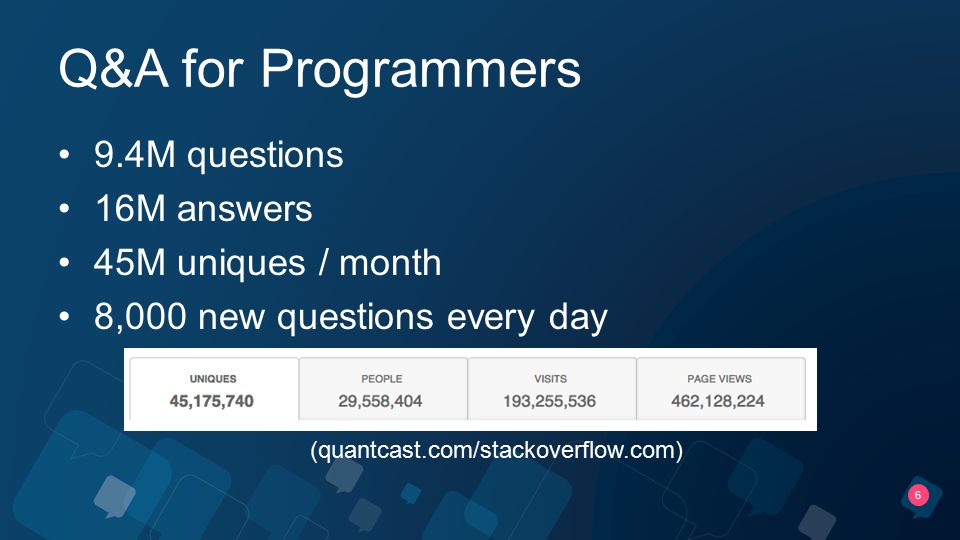 Q&A for Programmers

• 9.4M questions
• 16M answers
• 45M uniques / month
• 8,000 new questions every day

| UNIQUES | PEOPLE | VISITS | PAGE VIEWS |
|---|---|---|---|
| 45,175,740 | 29,558,404 | 193,255,536 | 462,128,224 |

(quantcast.com/stackoverflow.com)

6